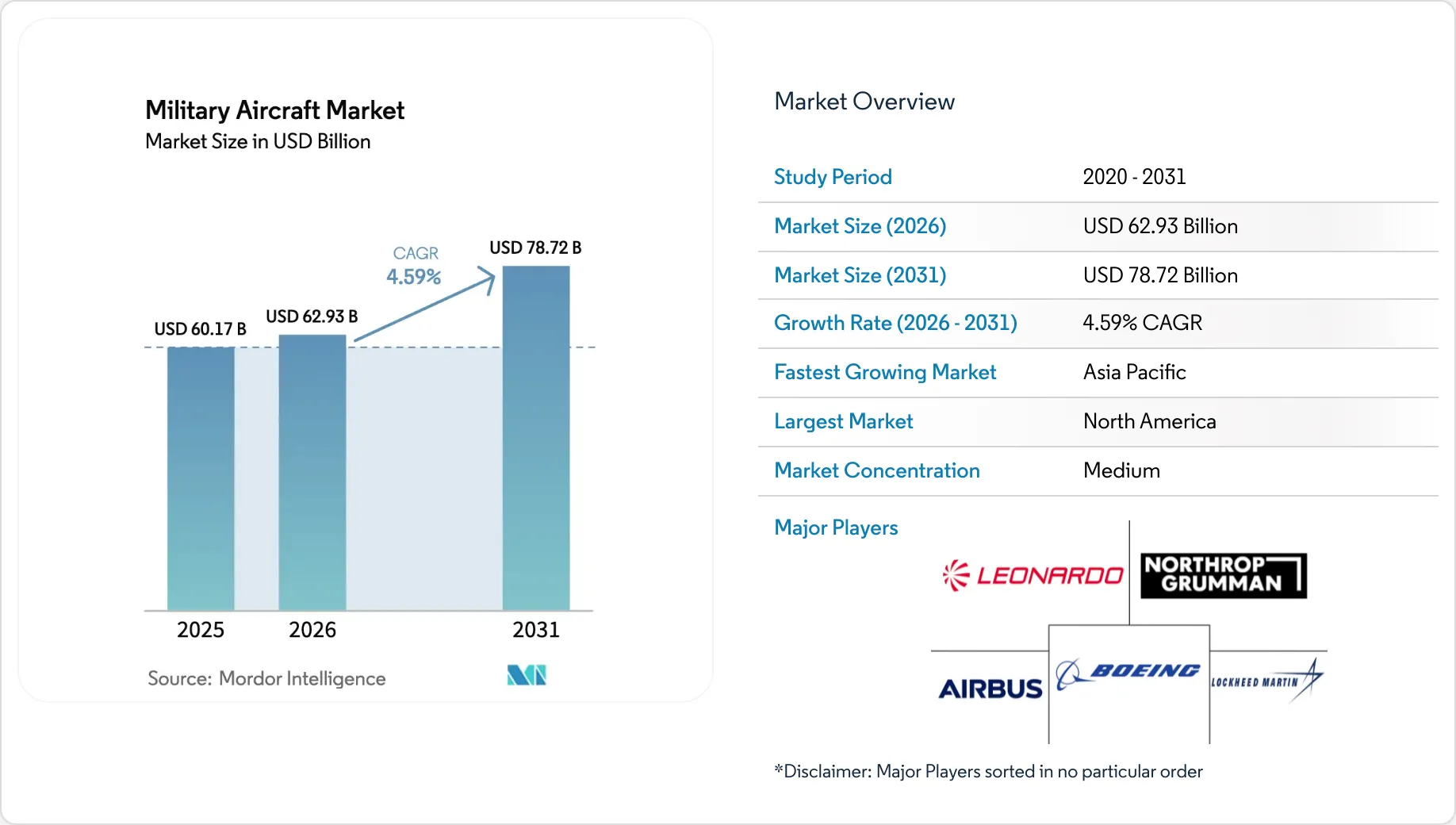 Military Aircraft Market
Market Size in USD Billion

CAGR 4.59%

USD 60.17 B
USD 62.93 B
USD 78.72 B

2025
2026
2031

Source: Mordor Intelligence

Market Overview

| Study Period | 2020 - 2031 |
|---|---|
| Market Size (2026) | USD 62.93 Billion |
| Market Size (2031) | USD 78.72 Billion |
| Growth Rate (2026 - 2031) | 4.59% CAGR |
| Fastest Growing Market | Asia Pacific |
| Largest Market | North America |
| Market Concentration | Medium |

Major Players

LEONARDO
NORTHROP GRUMMAN
AIRBUS
BOEING
LOCKHEED MARTIN

*Disclaimer: Major Players sorted in no particular order